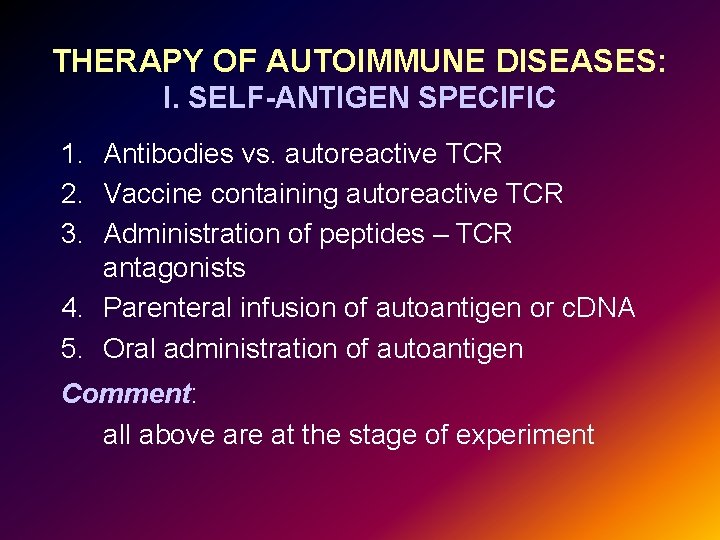 THERAPY OF AUTOIMMUNE DISEASES:
I. SELF-ANTIGEN SPECIFIC

1. Antibodies vs. autoreactive TCR
2. Vaccine containing autoreactive TCR
3. Administration of peptides – TCR antagonists
4. Parenteral infusion of autoantigen or cDNA
5. Oral administration of autoantigen

Comment:
all above are at the stage of experiment